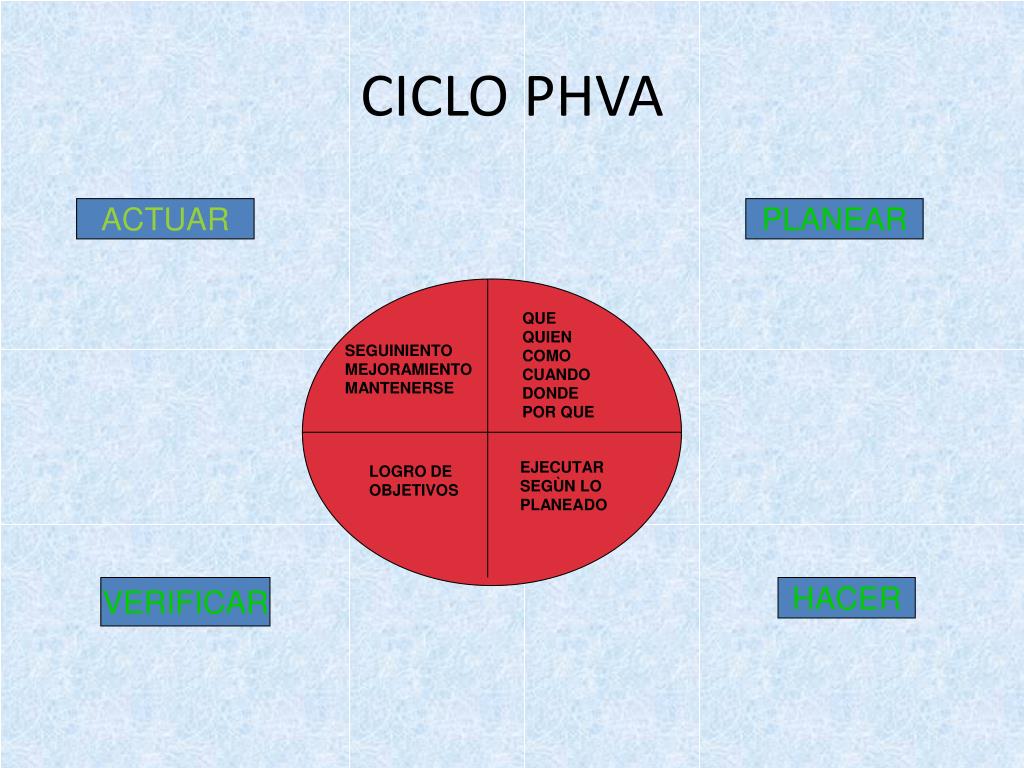 CICLO PHVA

ACTUAR

PLANEAR

SEGUINIENTO
MEJORAMIENTO
MANTENERSE

QUE
QUIEN
COMO
CUANDO
DONDE
POR QUE

LOGRO DE OBJETIVOS

EJECUTAR SEGÙN LO PLANEADO

VERIFICAR

HACER